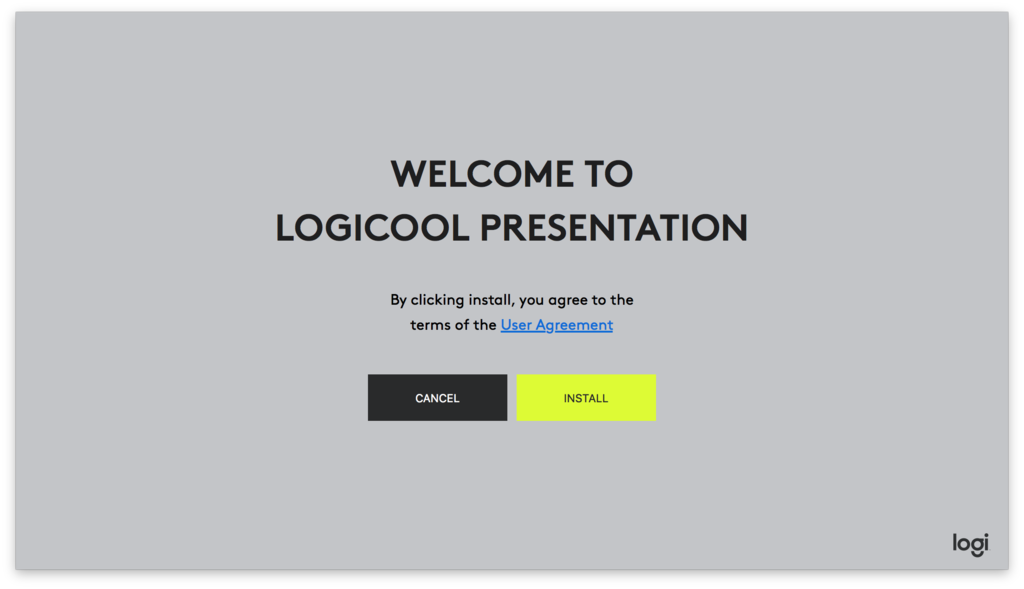 WELCOME TO
LOGICOOL PRESENTATION

By clicking install, you agree to the terms of the User Agreement

CANCEL

INSTALL

logi